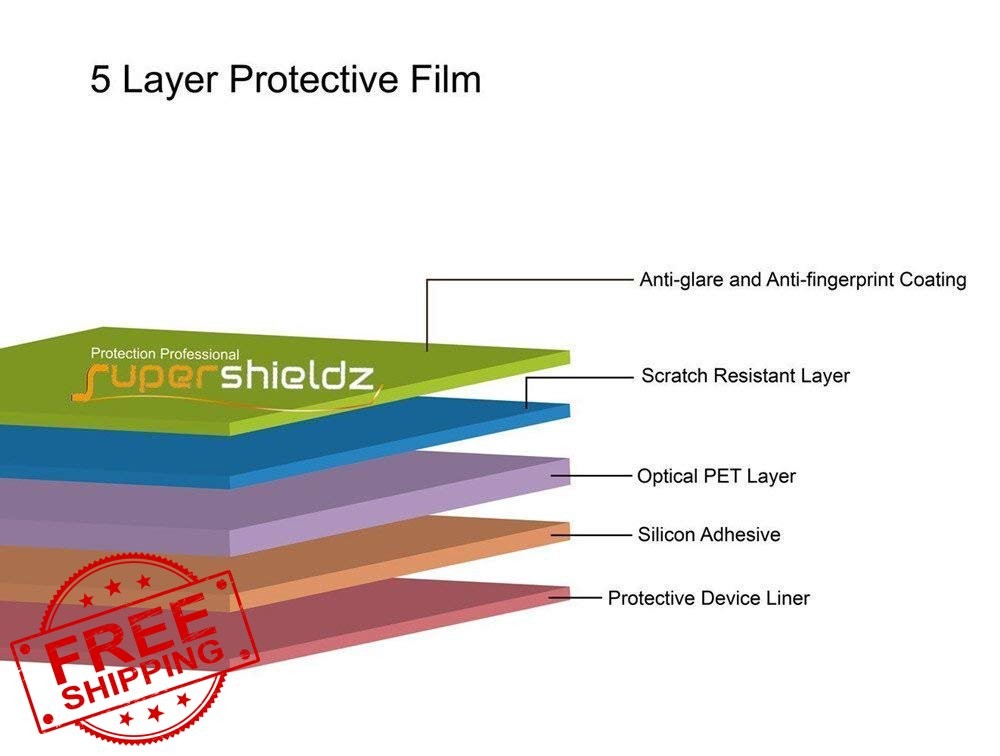 5 Layer Protective Film

Protection Professional
supershieldz

Anti-glare and Anti-fingerprint Coating

Scratch Resistant Layer

Optical PET Layer

Silicon Adhesive

Protective Device Liner

FREE
SHIPPING